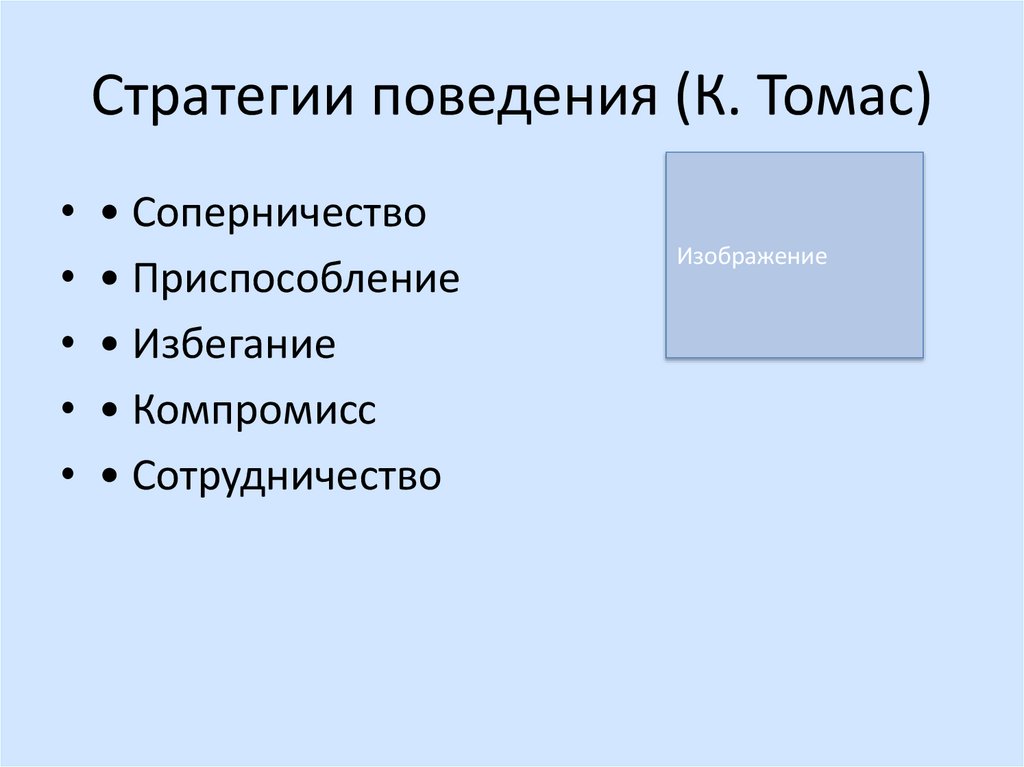 Стратегии поведения (К. Томас)

• • Соперничество
• • Приспособление
• • Избегание
• • Компромисс
• • Сотрудничество

Изображение